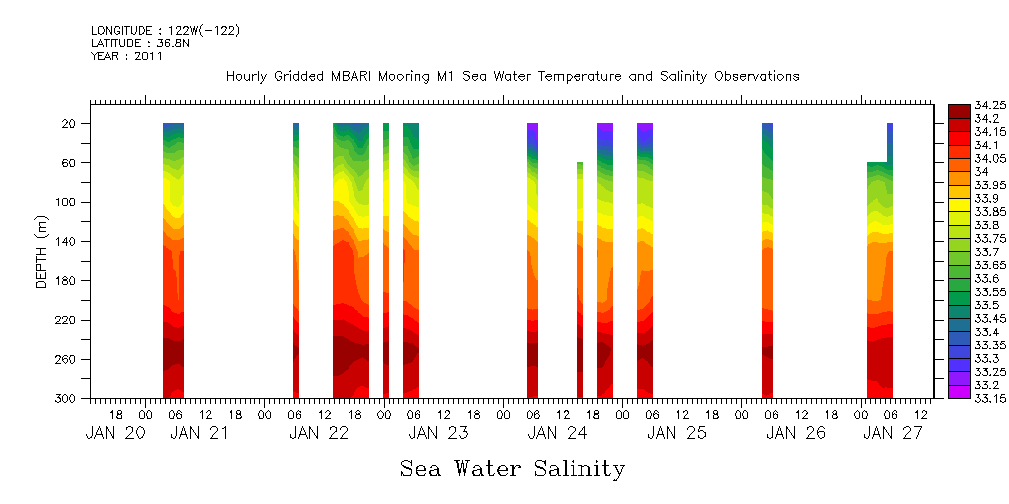 LONGITUDE : 122W(-122)
LATITUDE : 36.8N
YEAR : 2011

Hourly Gridded MBARI Mooring M1 Sea Water Temperature and Salinity Observations

DEPTH (m)

20
60
100
140
180
220
260
300

18 00 06 12 18 00 06 12 18 00 06 12 18 00 06 12 18 00 06 12 18 00 06 12 18 00 06 12 18 00 06 12

JAN 20 JAN 21 JAN 22 JAN 23 JAN 24 JAN 25 JAN 26 JAN 27

34.25
34.2
34.15
34.1
34.05
34
33.95
33.9
33.85
33.8
33.75
33.7
33.65
33.6
33.55
33.5
33.45
33.4
33.35
33.3
33.25
33.2
33.15

Sea Water Salinity